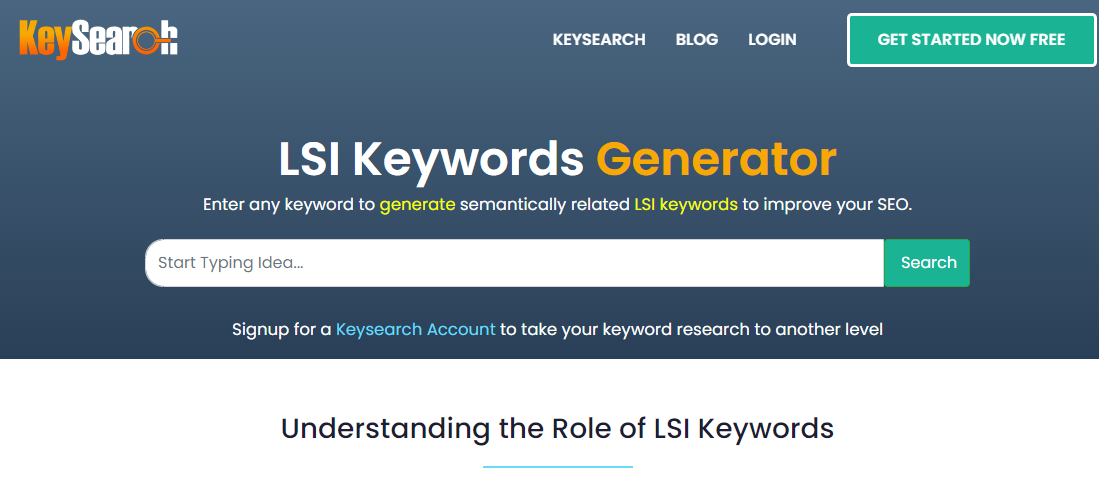 KeySearch

KEYSEARCH BLOG LOGIN GET STARTED NOW FREE

LSI Keywords Generator

Enter any keyword to generate semantically related LSI keywords to improve your SEO.

Start Typing Idea...

Search

Signup for a Keysearch Account to take your keyword research to another level

Understanding the Role of LSI Keywords